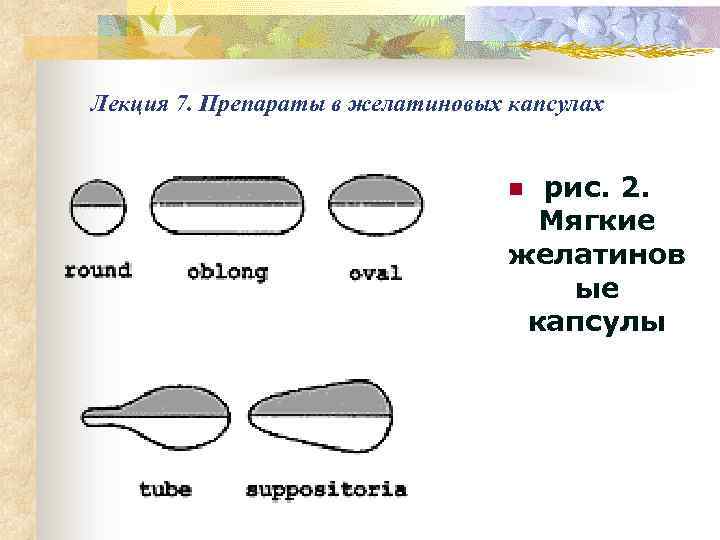 Лекция 7. Препараты в желатиновых капсулах

round

oblong

oval

tube

suppositoria

рис. 2. Мягкие желатиновые капсулы